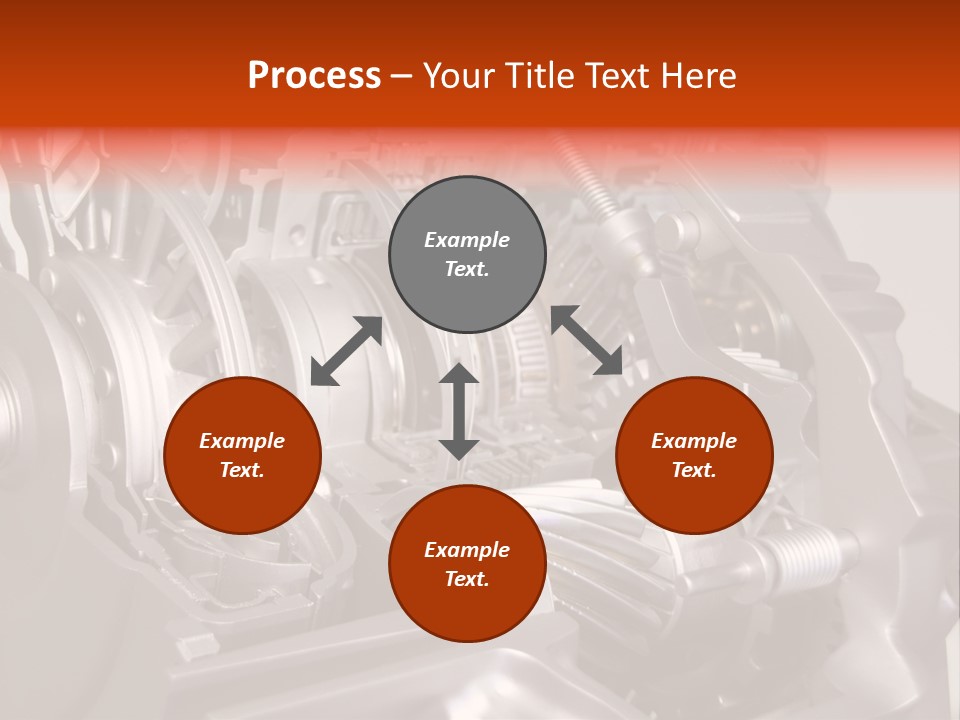 Process – Your Title Text Here

Example Text.

Example Text.

Example Text.

Example Text.